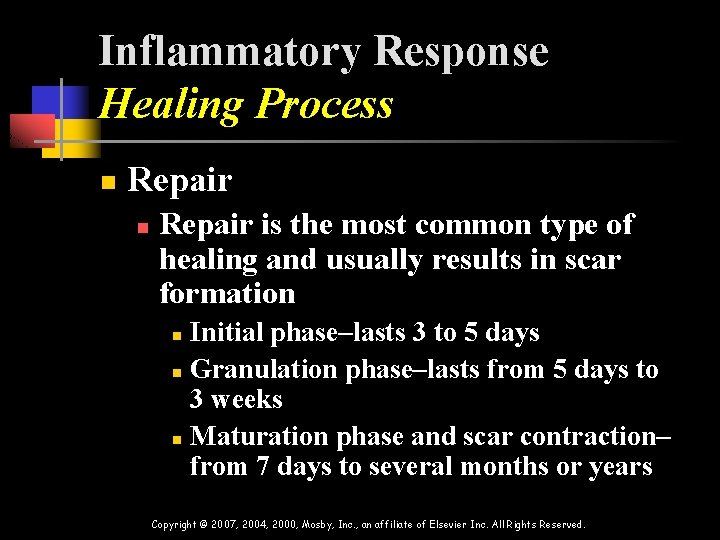 Inflammatory Response
Healing Process

Repair

Repair is the most common type of healing and usually results in scar formation

Initial phase–lasts 3 to 5 days

Granulation phase–lasts from 5 days to 3 weeks

Maturation phase and scar contraction–from 7 days to several months or years

Copyright © 2007, 2004, 2000, Mosby, Inc., an affiliate of Elsevier Inc. All Rights Reserved.